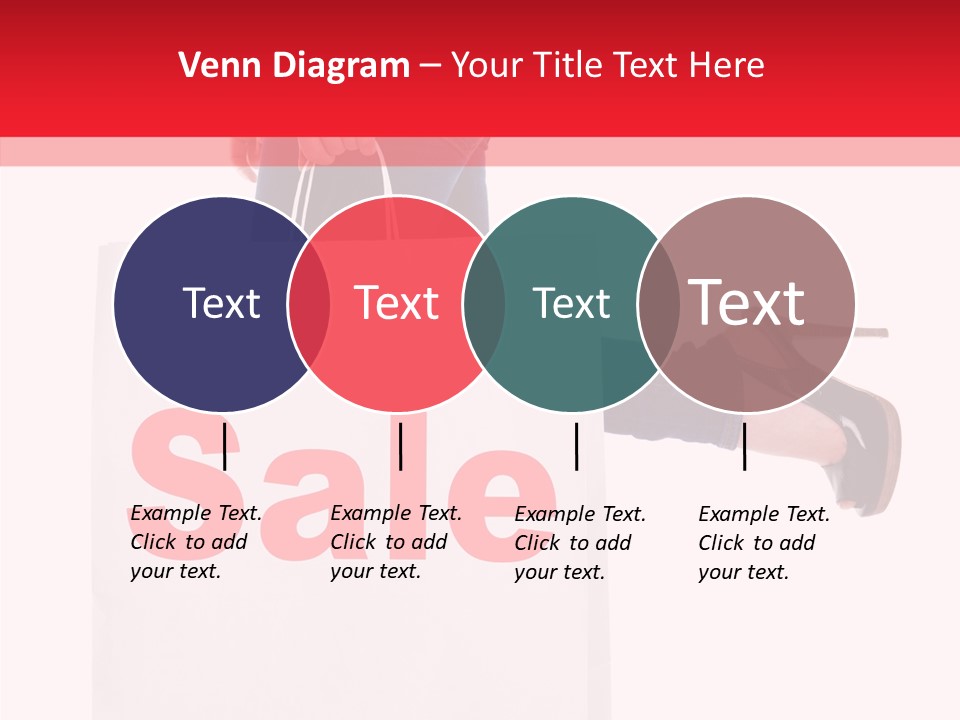 Venn Diagram – Your Title Text Here

Text

Text

Text

Text

Sale

Example Text. Click to add your text.

Example Text. Click to add your text.

Example Text. Click to add your text.

Example Text. Click to add your text.